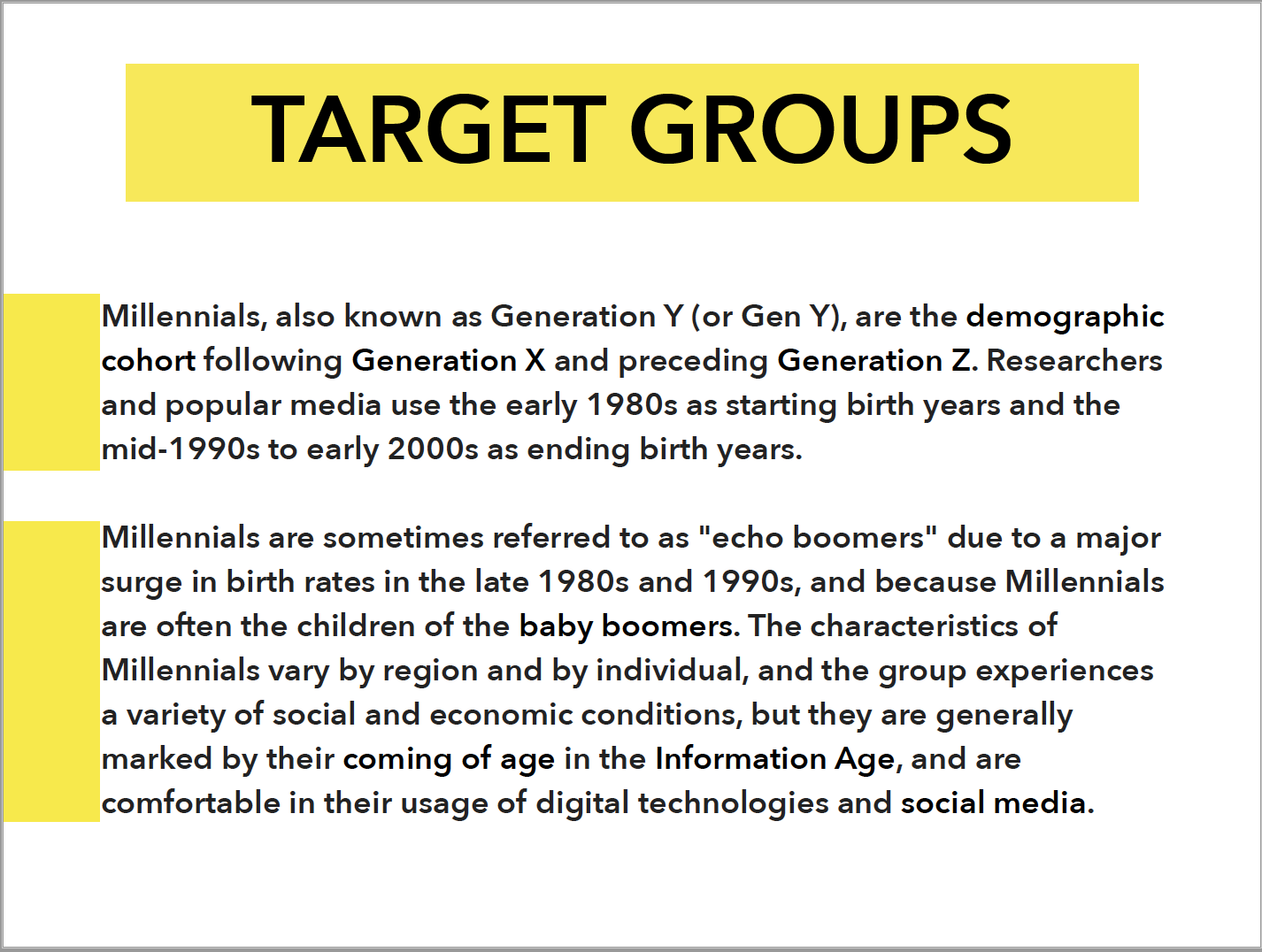 TARGET GROUPS

Millennials, also known as Generation Y (or Gen Y), are the demographic cohort following Generation X and preceding Generation Z. Researchers and popular media use the early 1980s as starting birth years and the mid-1990s to early 2000s as ending birth years.

Millennials are sometimes referred to as "echo boomers" due to a major surge in birth rates in the late 1980s and 1990s, and because Millennials are often the children of the baby boomers. The characteristics of Millennials vary by region and by individual, and the group experiences a variety of social and economic conditions, but they are generally marked by their coming of age in the Information Age, and are comfortable in their usage of digital technologies and social media.